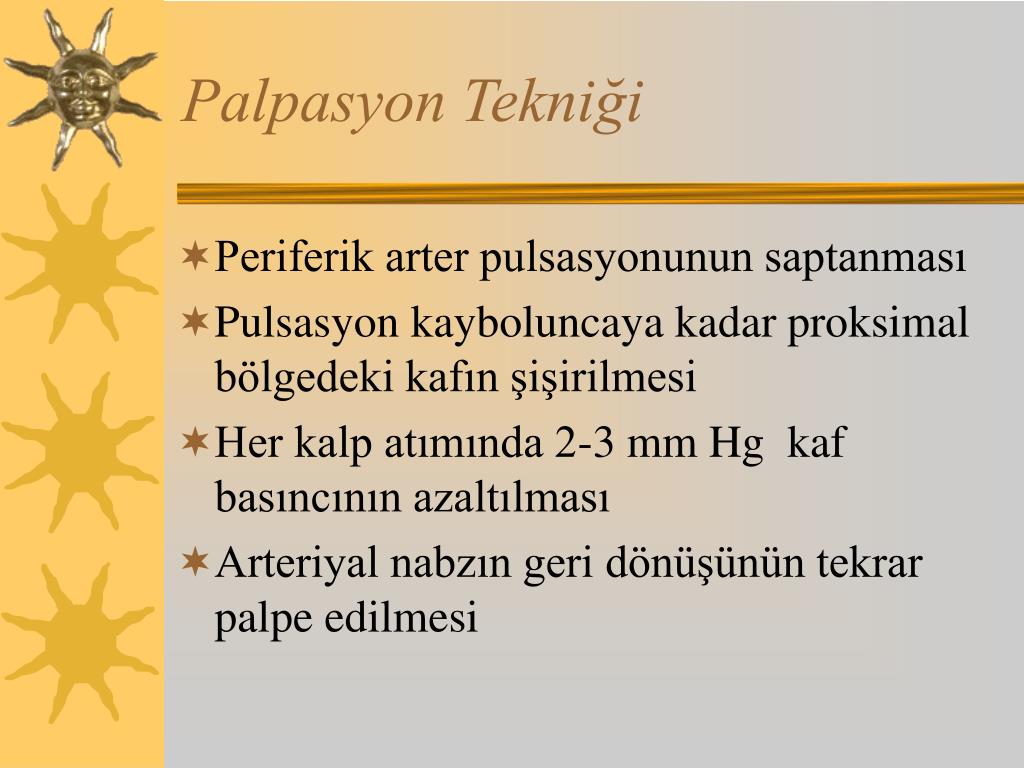 Palpasyon Tekniği

Periferik arter pulsasyonunun saptanması

Pulsasyon kayboluncaya kadar proksimal bölgedeki kafın şişirilmesi

Her kalp atımında 2-3 mm Hg kaf basıncının azaltılması

Arteriyal nabzın geri dönüşünün tekrar palpe edilmesi